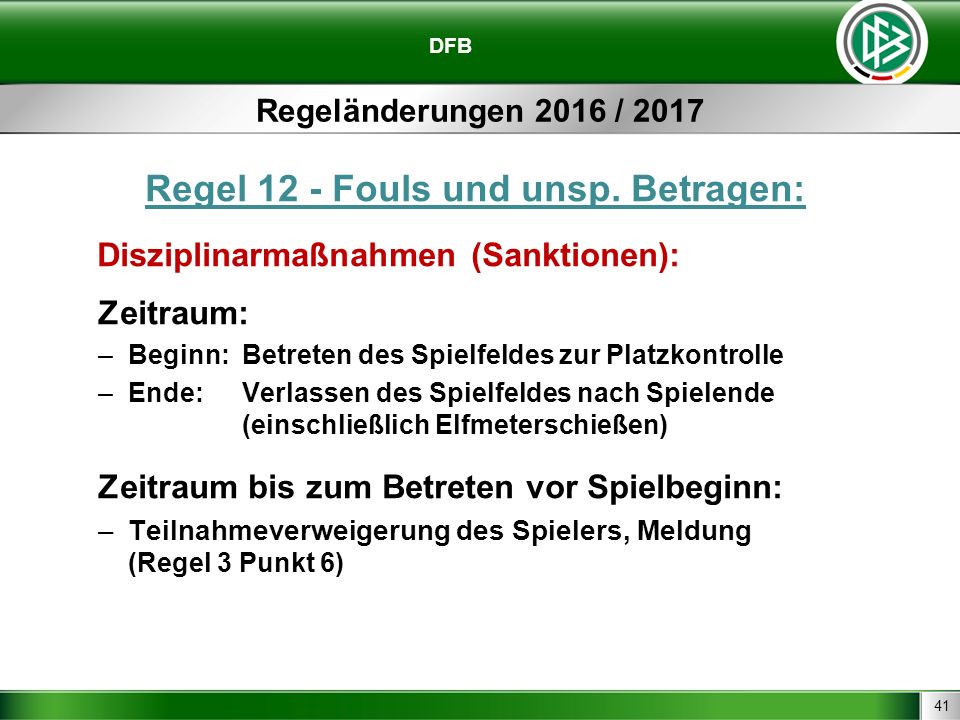 DFB

Regeländerungen 2016 / 2017

Regel 12 - Fouls und unsp. Betragen:

Disziplinarmaßnahmen (Sanktionen):

Zeitraum:

– Beginn: Betreten des Spielfeldes zur Platzkontrolle
– Ende: Verlassen des Spielfeldes nach Spielende (einschließlich Elfmeterschießen)

Zeitraum bis zum Betreten vor Spielbeginn:

– Teilnahmeverweigerung des Spielers, Meldung (Regel 3 Punkt 6)

41